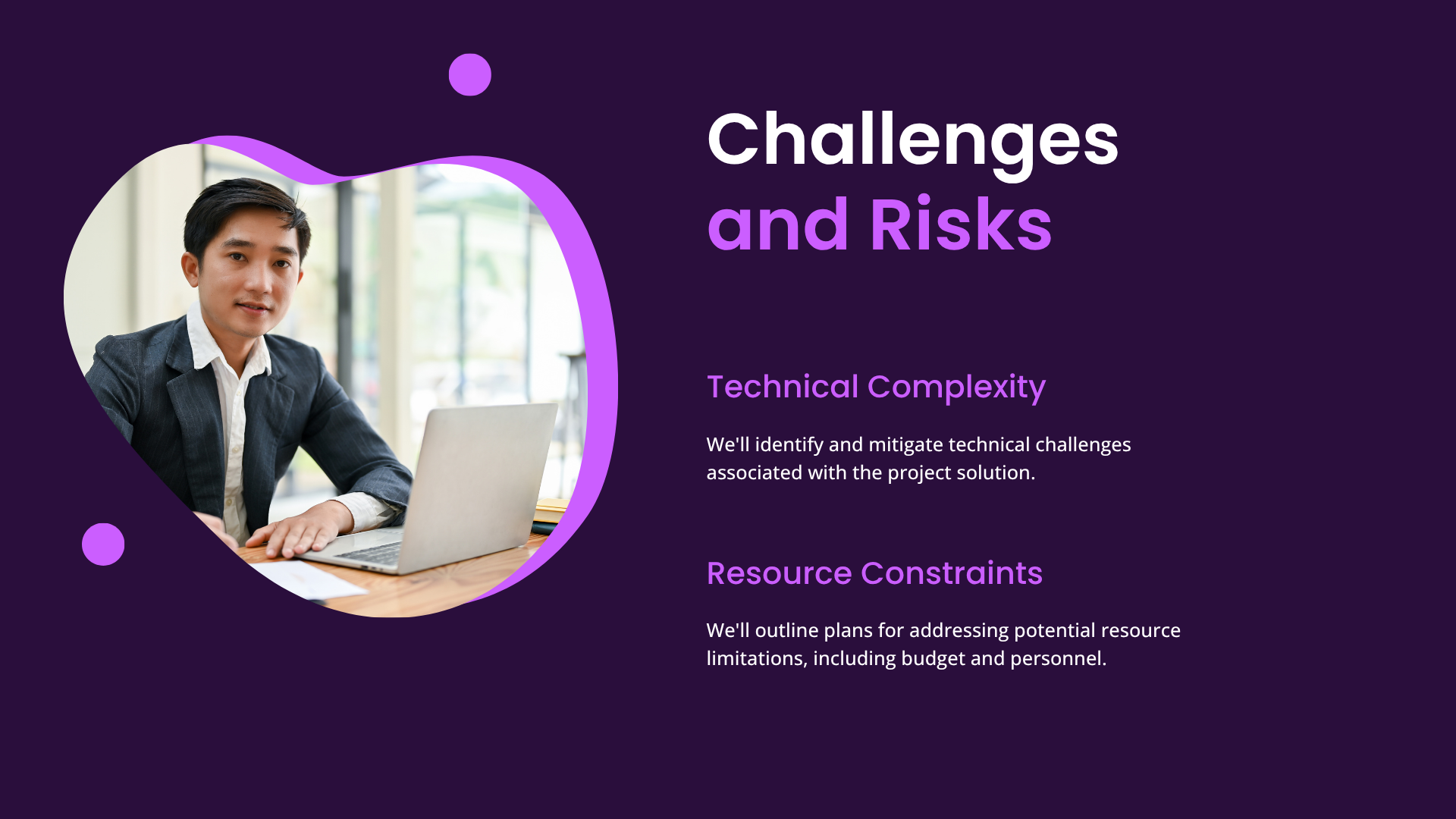 Challenges and Risks

Technical Complexity

We'll identify and mitigate technical challenges associated with the project solution.

Resource Constraints

We'll outline plans for addressing potential resource limitations, including budget and personnel.